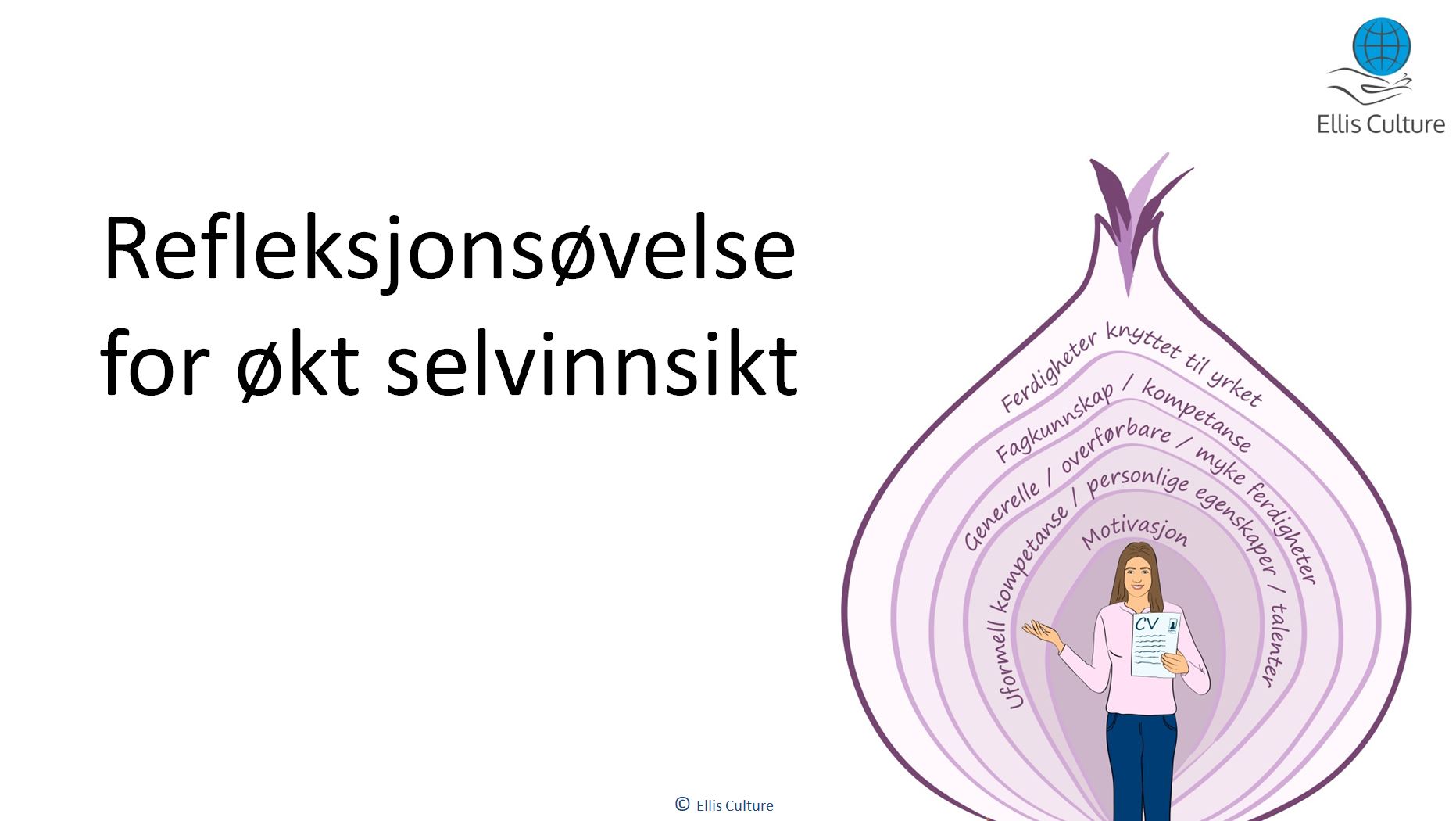 Ellis Culture

Refleksjonsøvelse for økt selvinnsikt

Ferdigheter knyttet til yrket

Fagkunnskap / kompetanse

Generelle / overførbare / myke ferdigheter

Uformell kompetanse / personlige egenskaper / talenter

Motivasjon

CV

© Ellis Culture